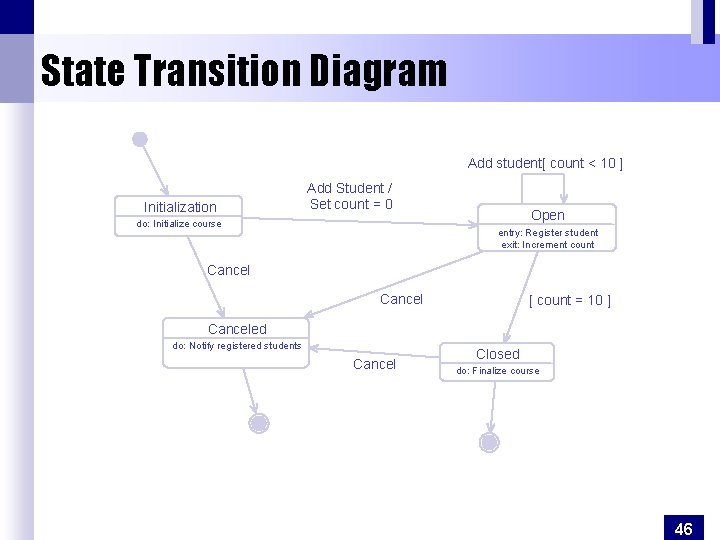 State Transition Diagram

Add student[ count < 10 ]

Add Student /
Set count = 0

Initialization
do: Initialize course

Open
entry: Register student
exit: Increment count

Cancel

Cancel

[ count = 10 ]

Canceled
do: Notify registered students

Cancel

Closed
do: Finalize course

46